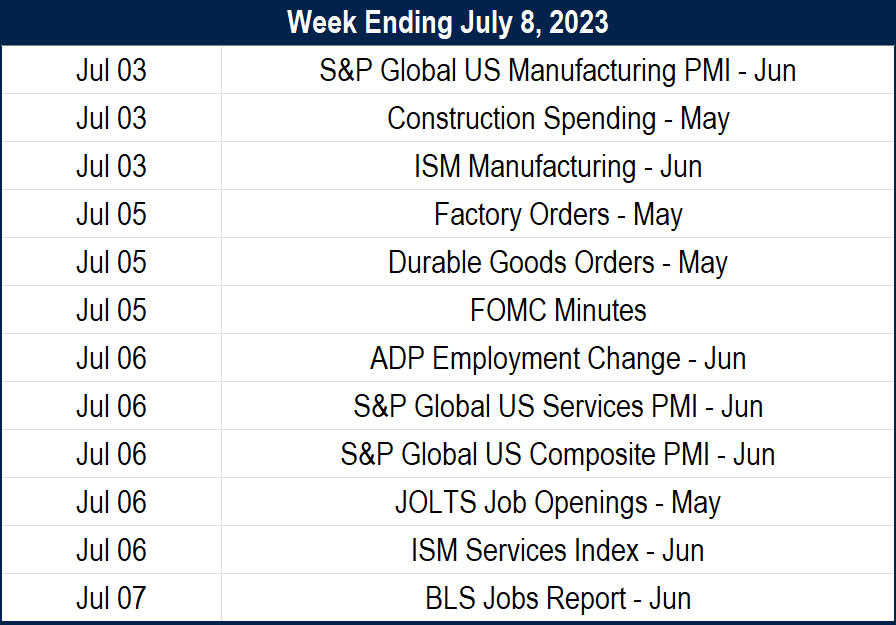 | Week Ending July 8, 2023 | |
|---|---|
| Jul 03 | S&P Global US Manufacturing PMI - Jun |
| Jul 03 | Construction Spending - May |
| Jul 03 | ISM Manufacturing - Jun |
| Jul 05 | Factory Orders - May |
| Jul 05 | Durable Goods Orders - May |
| Jul 05 | FOMC Minutes |
| Jul 06 | ADP Employment Change - Jun |
| Jul 06 | S&P Global US Services PMI - Jun |
| Jul 06 | S&P Global US Composite PMI - Jun |
| Jul 06 | JOLTS Job Openings - May |
| Jul 06 | ISM Services Index - Jun |
| Jul 07 | BLS Jobs Report - Jun |